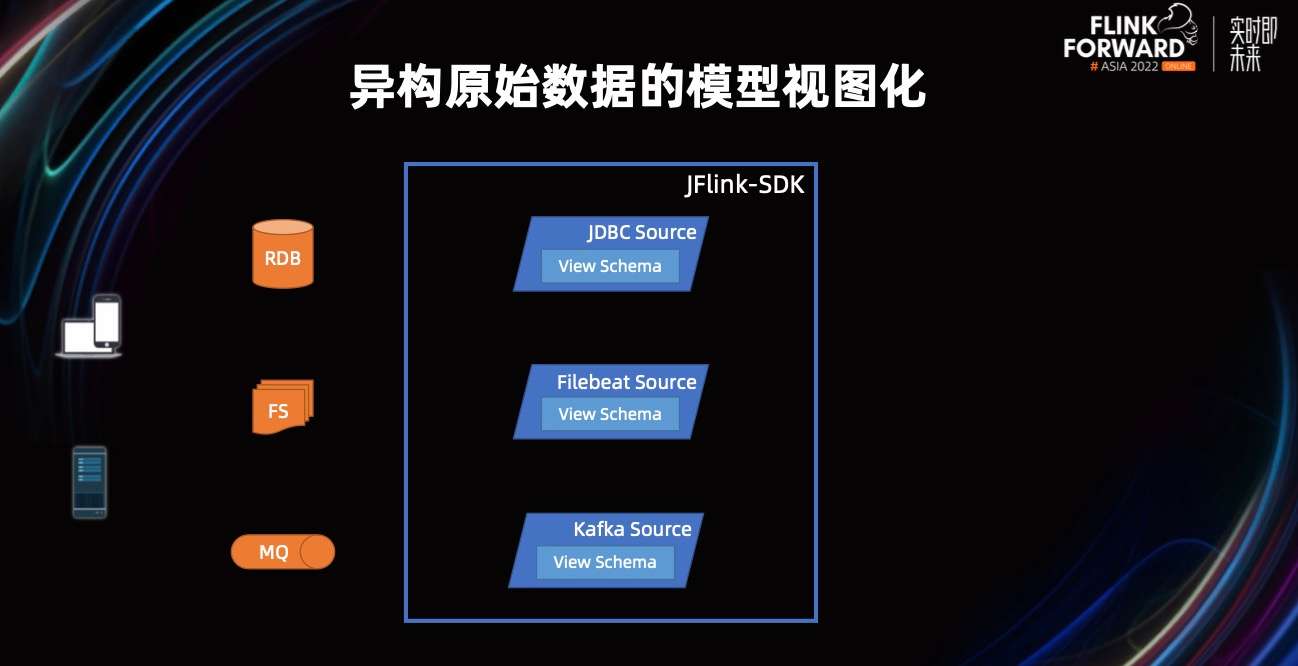 FLINK FORWARD # ASIA 2022 ONLINE 实时即未来

异构原始数据的模型视图化

RDB

FS

MQ

JFlink-SDK

JDBC Source
View Schema

Filebeat Source
View Schema

Kafka Source
View Schema